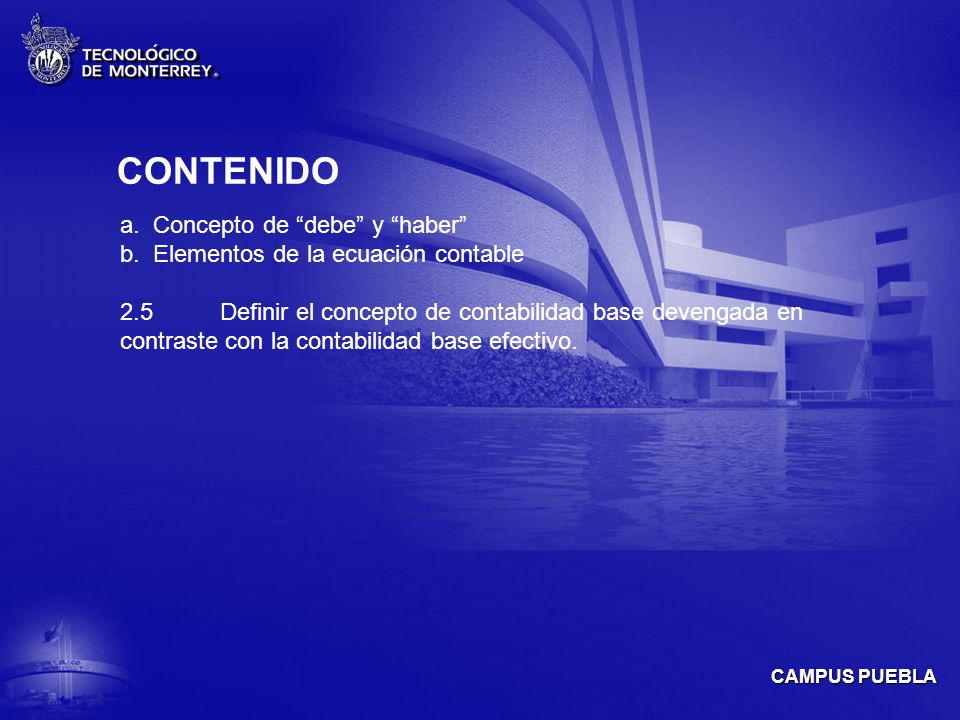 TECNOLÓGICO DE MONTERREY.

CONTENIDO

a. Concepto de “debe” y “haber”
b. Elementos de la ecuación contable

2.5 Definir el concepto de contabilidad base devengada en contraste con la contabilidad base efectivo.

CAMPUS PUEBLA